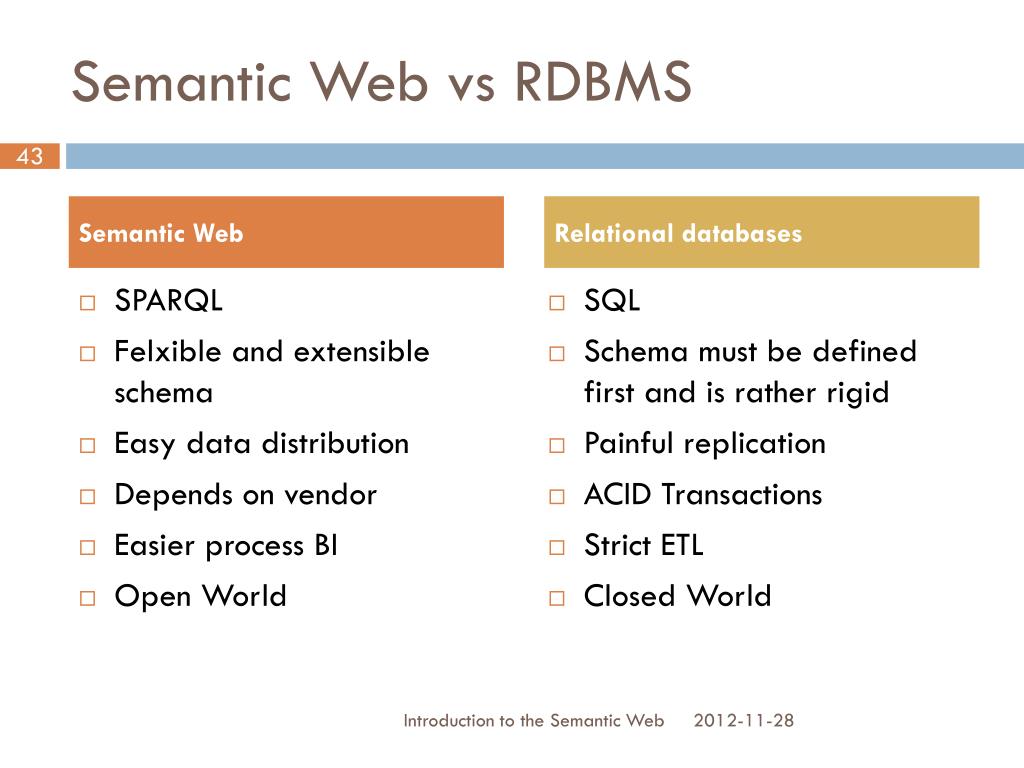 Semantic Web vs RDBMS

43

Semantic Web

- SPARQL
- Felxible and extensible schema
- Easy data distribution
- Depends on vendor
- Easier process BI
- Open World

Relational databases

- SQL
- Schema must be defined first and is rather rigid
- Painful replication
- ACID Transactions
- Strict ETL
- Closed World

Introduction to the Semantic Web 2012-11-28